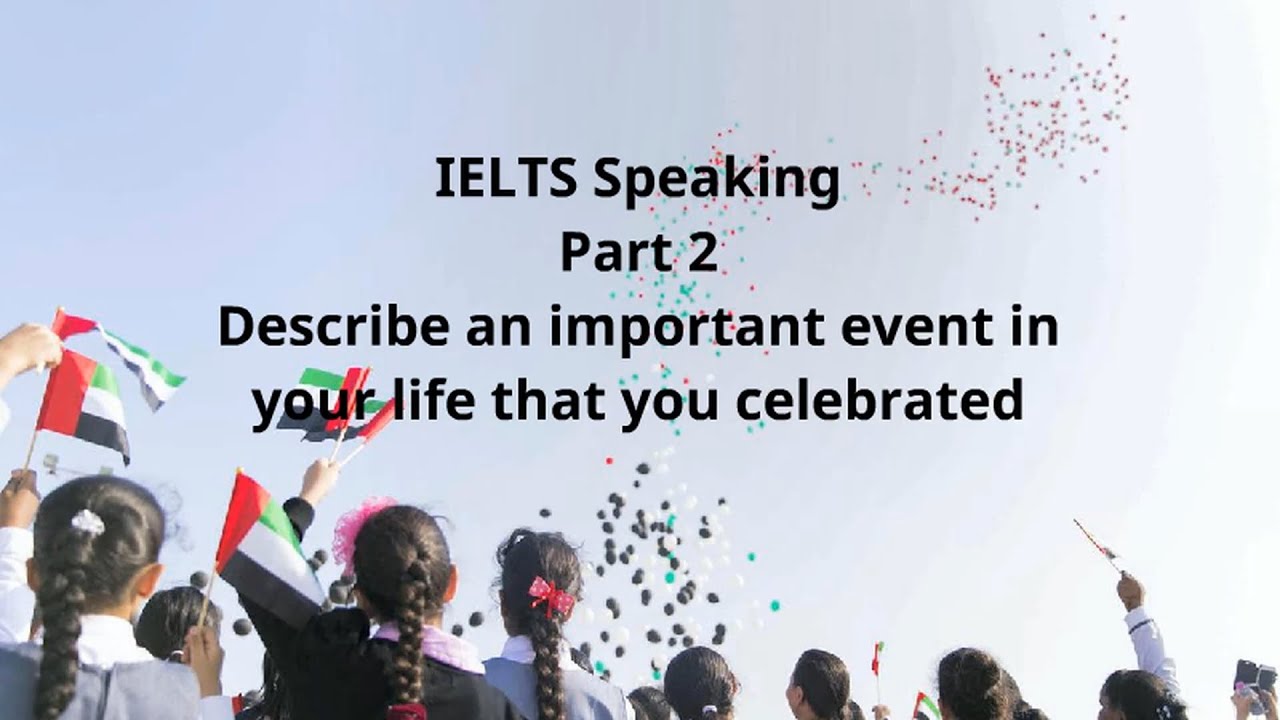 IELTS Speaking
Part 2
Describe an important event in your life that you celebrated